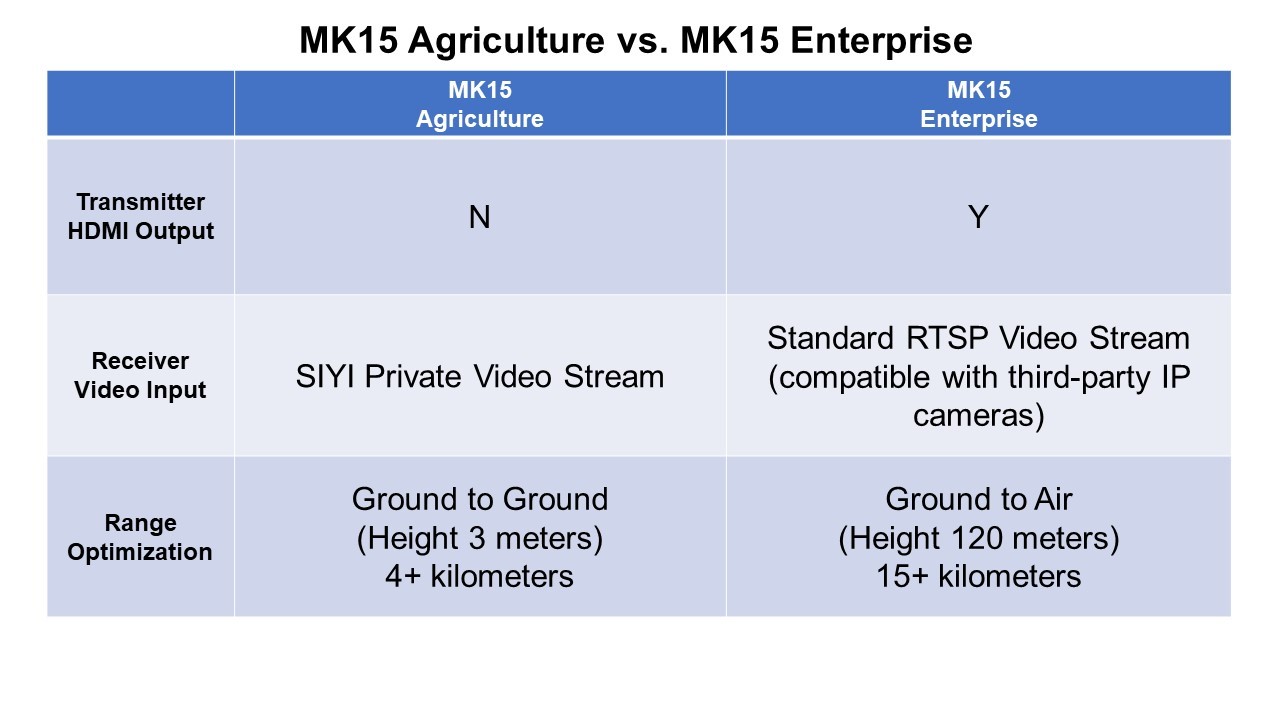 MK15 Agriculture vs. MK15 Enterprise

| | MK15 Agriculture | MK15 Enterprise |
|---|---|---|
| Transmitter HDMI Output | N | Y |
| Receiver Video Input | SIYI Private Video Stream | Standard RTSP Video Stream (compatible with third-party IP cameras) |
| Range Optimization | Ground to Ground (Height 3 meters) 4+ kilometers | Ground to Air (Height 120 meters) 15+ kilometers |